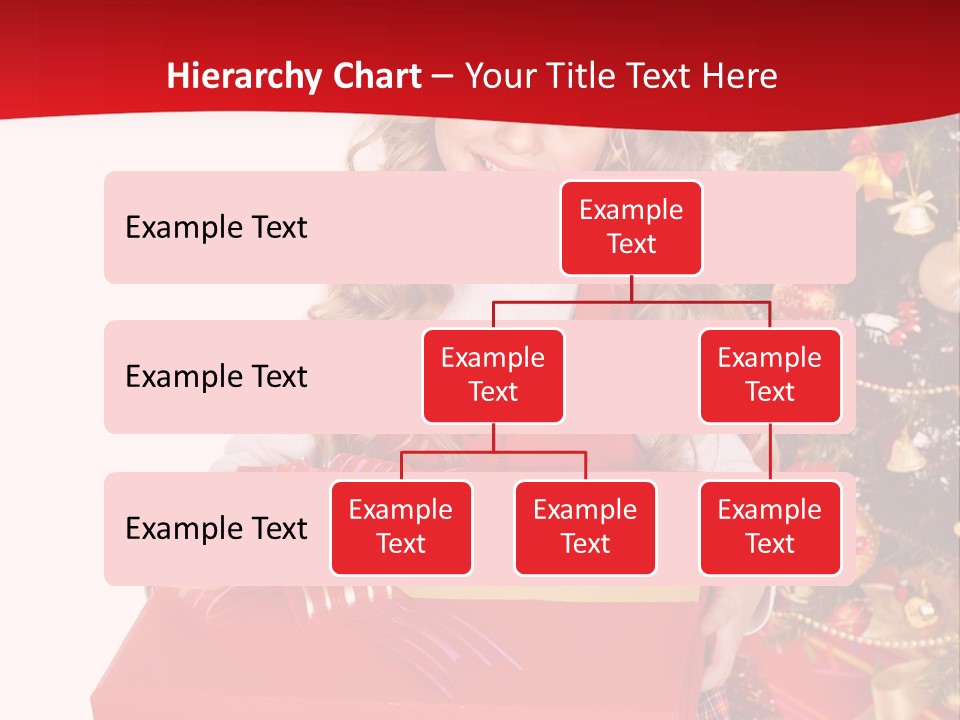 Hierarchy Chart – Your Title Text Here

Example Text

Example Text

Example Text

Example Text

Example Text

Example Text

Example Text

Example Text

Example Text